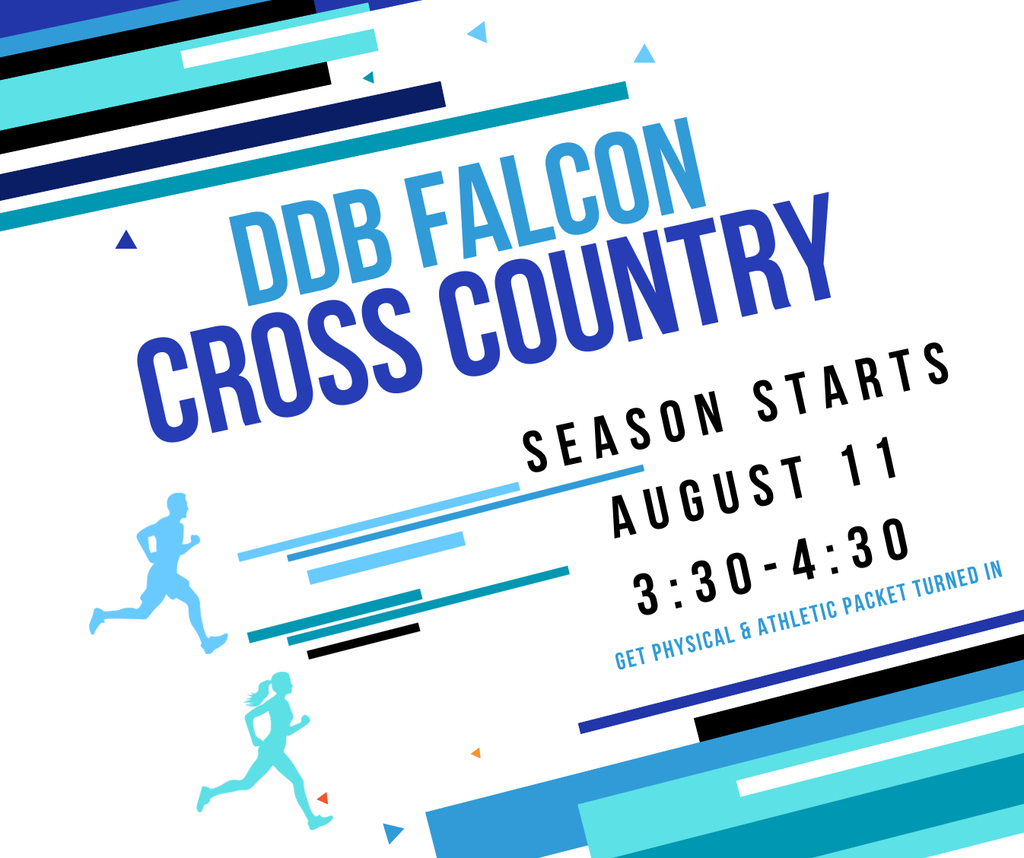 DDB FALCON
CROSS COUNTRY

SEASON STARTS
AUGUST 11
3:30-4:30

GET PHYSICAL & ATHLETIC PACKET TURNED IN